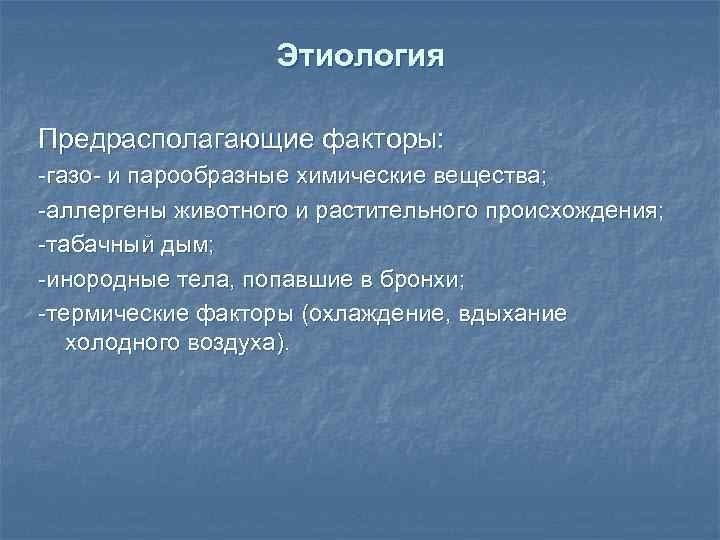 Этиология

Предрасполагающие факторы:
-газо- и парообразные химические вещества;
-аллергены животного и растительного происхождения;
-табачный дым;
-инородные тела, попавшие в бронхи;
-термические факторы (охлаждение, вдыхание холодного воздуха).